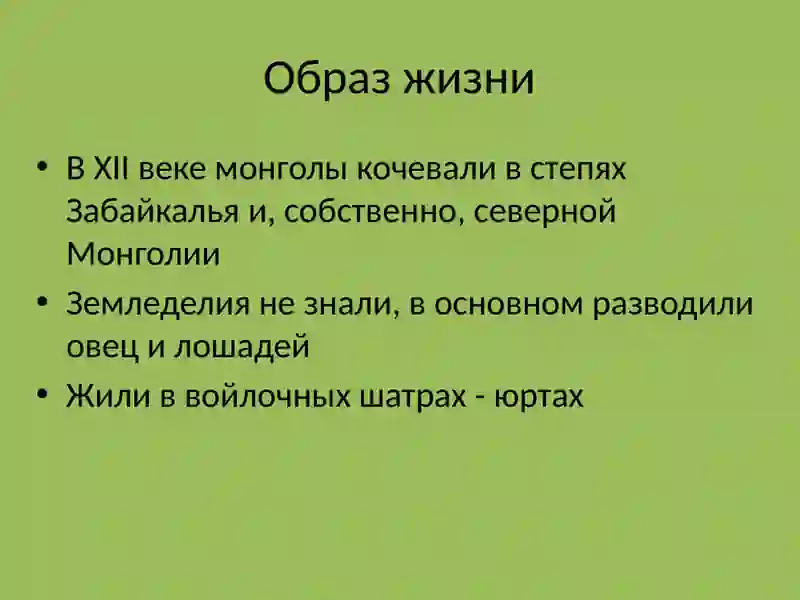 Образ жизни

• В XII веке монголы кочевали в степях Забайкалья и, собственно, северной Монголии
• Земледелия не знали, в основном разводили овец и лошадей
• Жили в войлочных шатрах - юртах